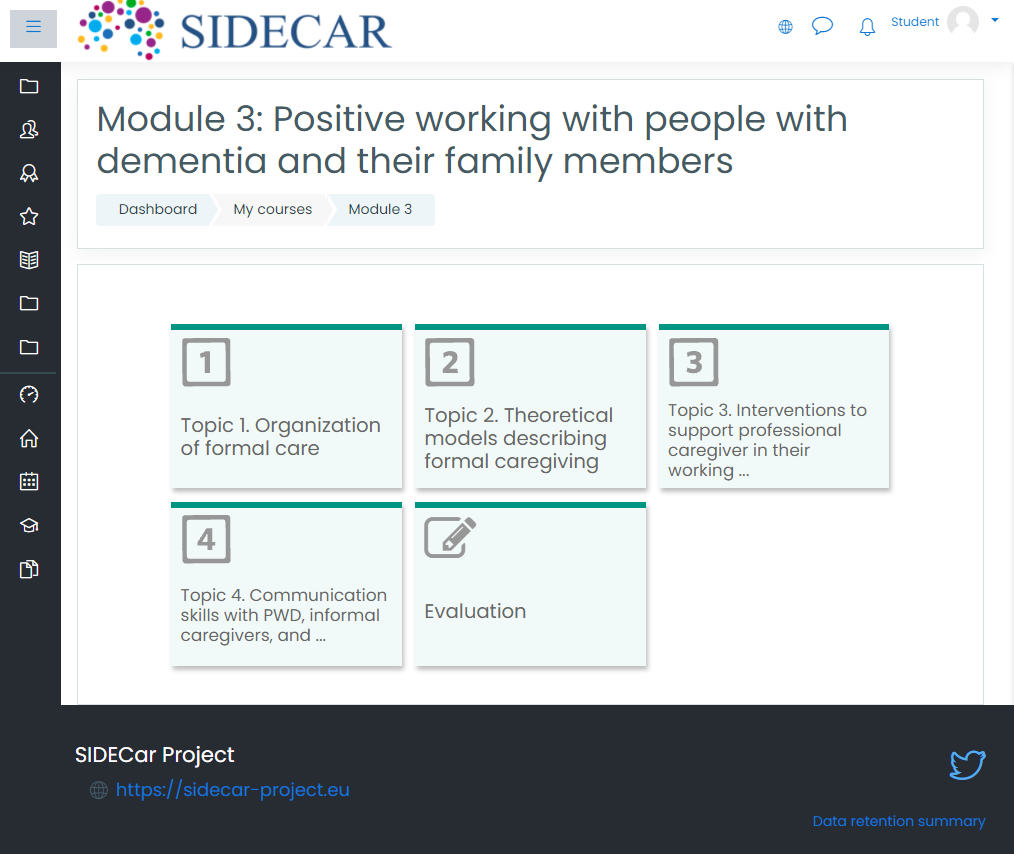 SIDECAR

Student

Module 3: Positive working with people with dementia and their family members

Dashboard My courses Module 3

1

Topic 1. Organization of formal care

2

Topic 2. Theoretical models describing formal caregiving

3

Topic 3. Interventions to support professional caregiver in their working ...

4

Topic 4. Communication skills with PWD, informal caregivers, and ...

Evaluation

SIDECar Project

https://sidecar-project.eu

Data retention summary